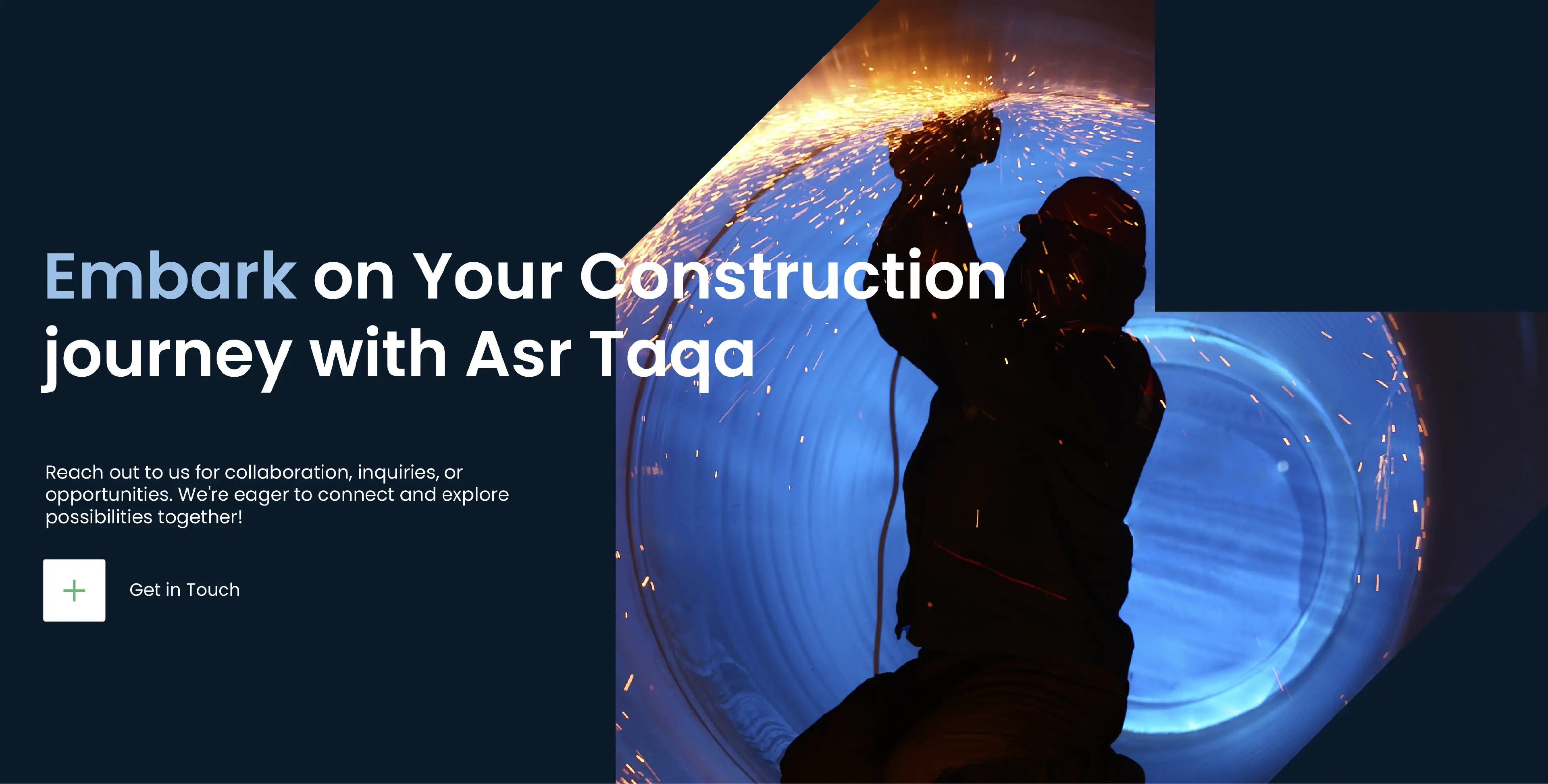 Embark on Your Construction journey with Asr Taqa

Reach out to us for collaboration, inquiries, or opportunities. We're eager to connect and explore possibilities together!

+

Get in Touch